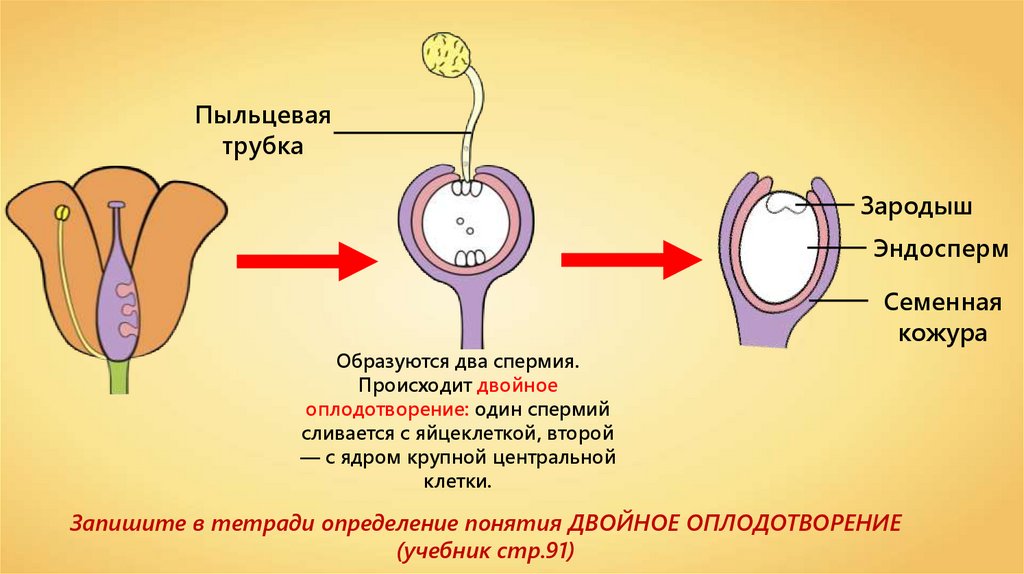 Пыльцевая трубка

Зародыш

Эндосперм

Семенная кожура

Образуются два спермия. Происходит двойное оплодотворение: один спермий сливается с яйцеклеткой, второй — с ядром крупной центральной клетки.

Запишите в тетради определение понятия ДВОЙНОЕ ОПЛОДОТВОРЕНИЕ (учебник стр.91)